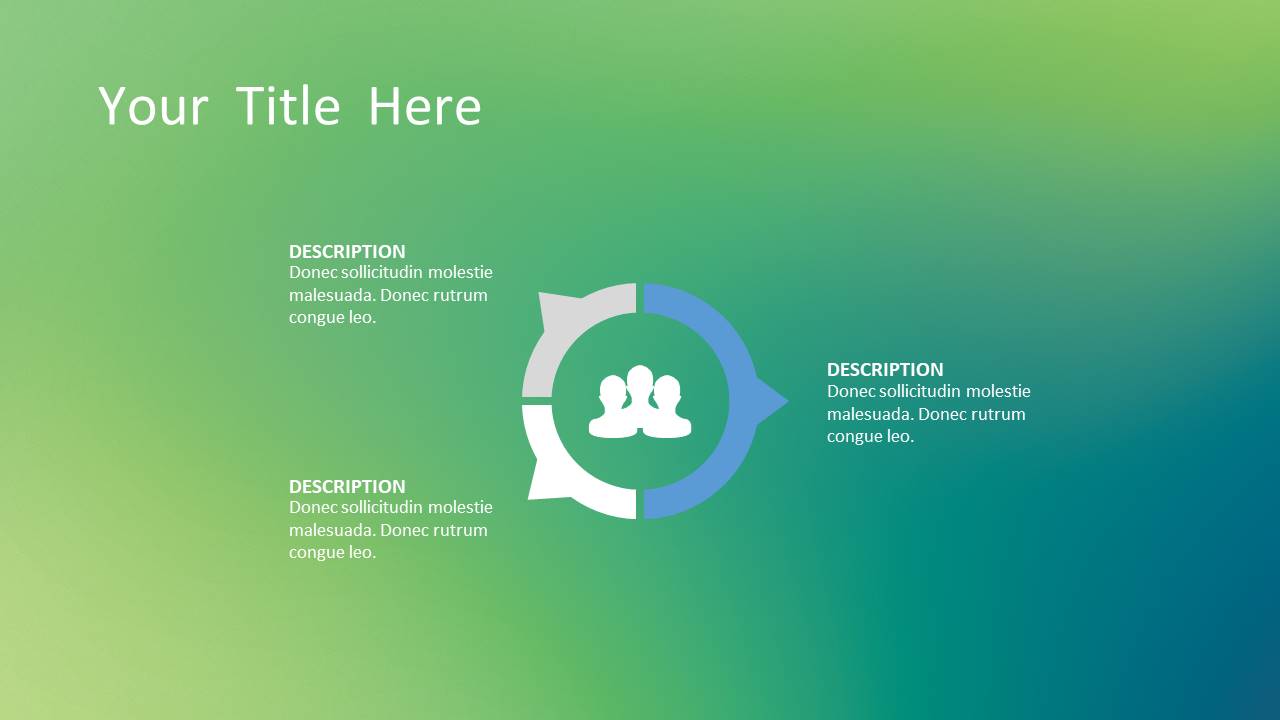 Your Title Here

DESCRIPTION
Donec sollicitudin molestie malesuada. Donec rutrum congue leo.

DESCRIPTION
Donec sollicitudin molestie malesuada. Donec rutrum congue leo.

DESCRIPTION
Donec sollicitudin molestie malesuada. Donec rutrum congue leo.